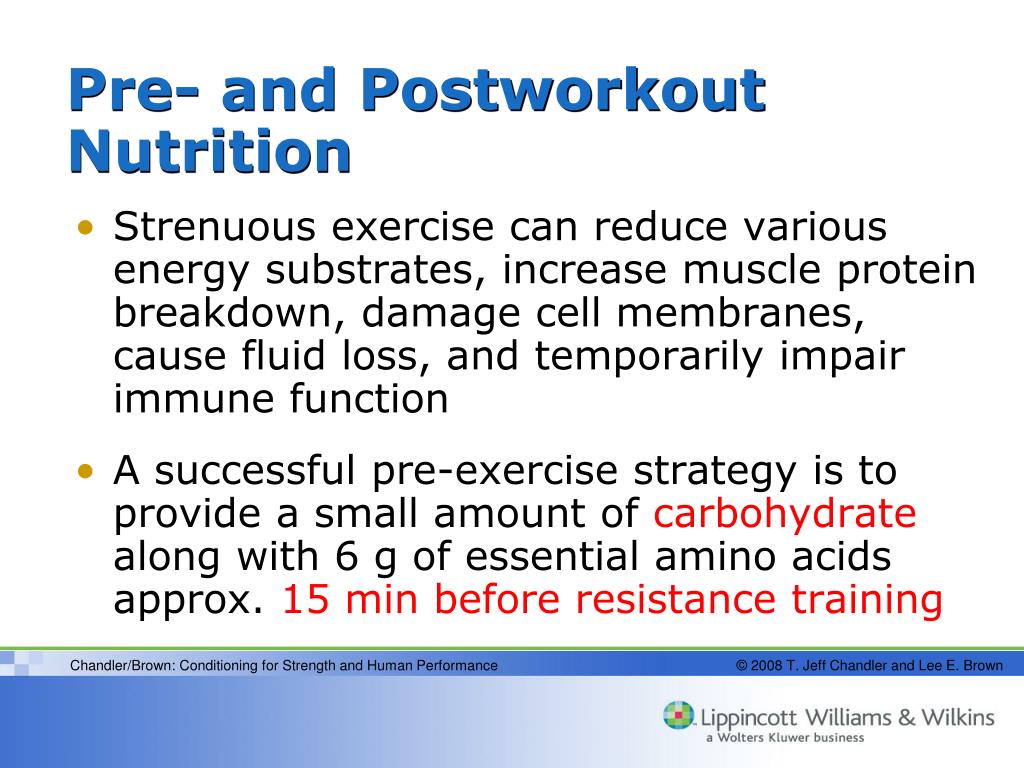 Pre- and Postworkout Nutrition

• Strenuous exercise can reduce various energy substrates, increase muscle protein breakdown, damage cell membranes, cause fluid loss, and temporarily impair immune function

• A successful pre-exercise strategy is to provide a small amount of carbohydrate along with 6 g of essential amino acids approx. 15 min before resistance training

Chandler/Brown: Conditioning for Strength and Human Performance

© 2008 T. Jeff Chandler and Lee E. Brown

Lippincott Williams & Wilkins
a Wolters Kluwer business